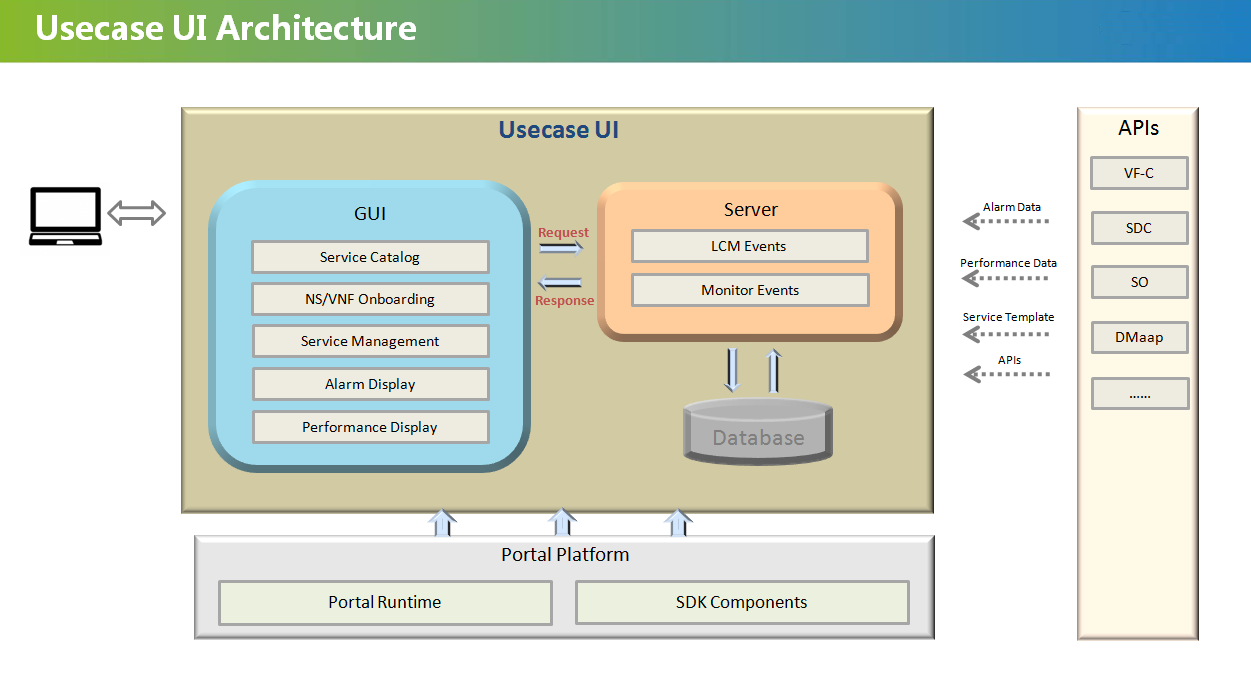 Usecase UI Architecture

Usecase UI

GUI

Service Catalog

NS/VNF Onboarding

Service Management

Alarm Display

Performance Display

Request

Response

Server

LCM Events

Monitor Events

Database

Portal Platform

Portal Runtime

SDK Components

Alarm Data

Performance Data

Service Template

APIs

APIs

VF-C

SDC

SO

DMaap

......